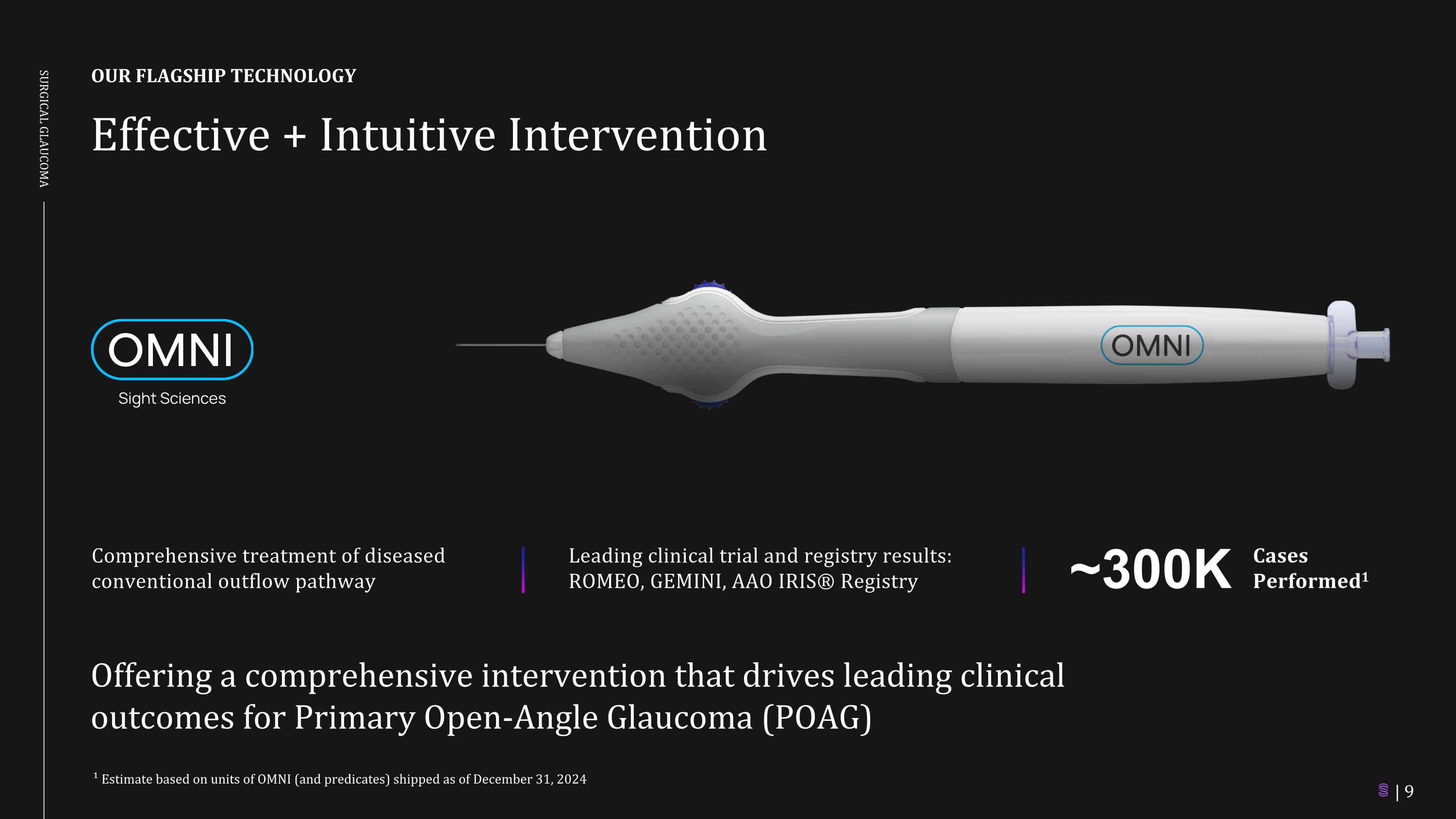 SURGICAL GLAUCOMA

OUR FLAGSHIP TECHNOLOGY

Effective + Intuitive Intervention

OMNI
Sight Sciences

OMNI

Comprehensive treatment of diseased conventional outflow pathway

Leading clinical trial and registry results: ROMEO, GEMINI, AAO IRIS® Registry

~300K Cases Performed$^1$

Offering a comprehensive intervention that drives leading clinical outcomes for Primary Open-Angle Glaucoma (POAG)

$^1$ Estimate based on units of OMNI (and predicates) shipped as of December 31, 2024

| 9